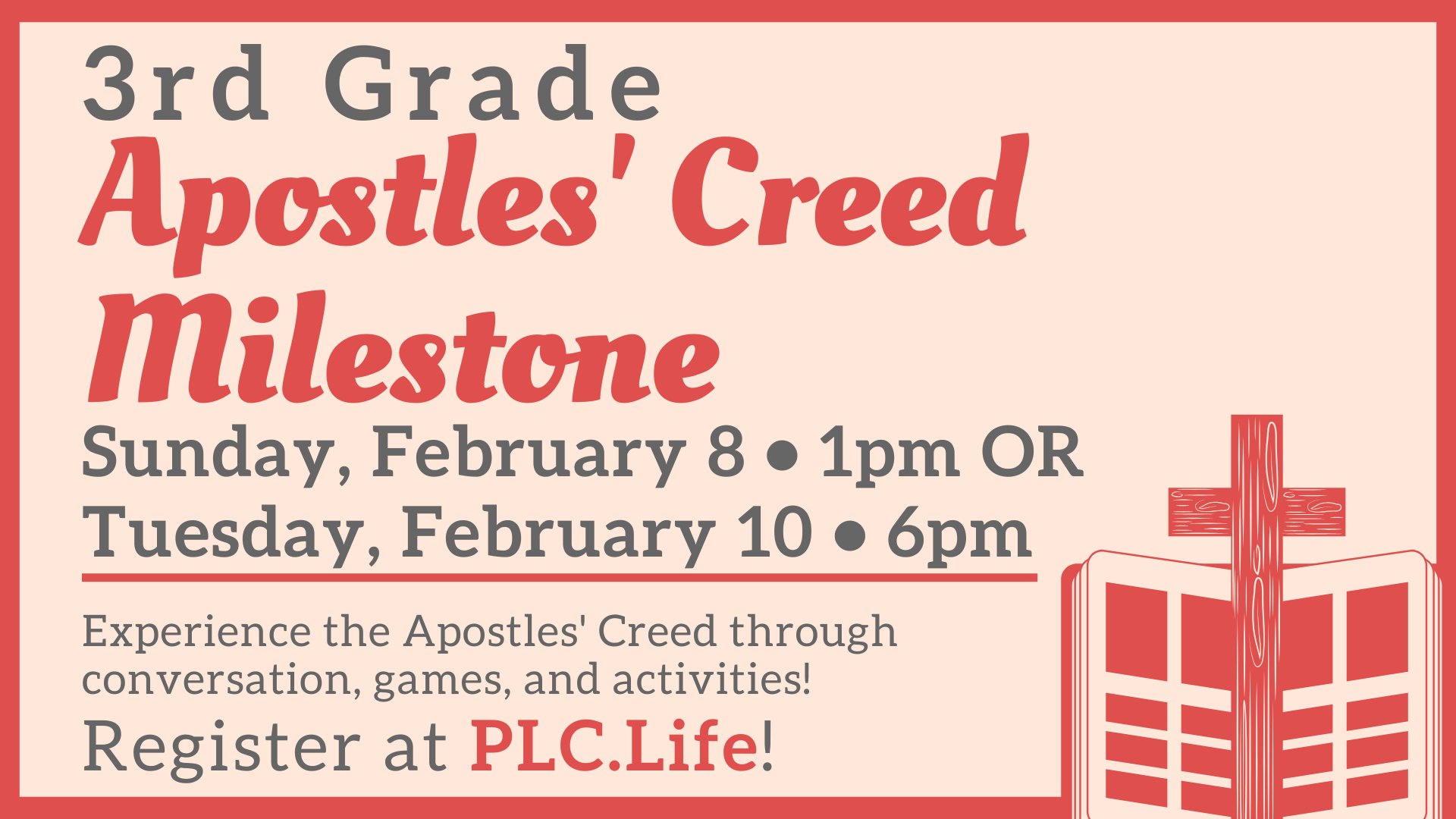 3rd Grade
Apostles' Creed Milestone

Sunday, February 8 • 1pm OR
Tuesday, February 10 • 6pm

Experience the Apostles' Creed through conversation, games, and activities!

Register at PLC.Life!